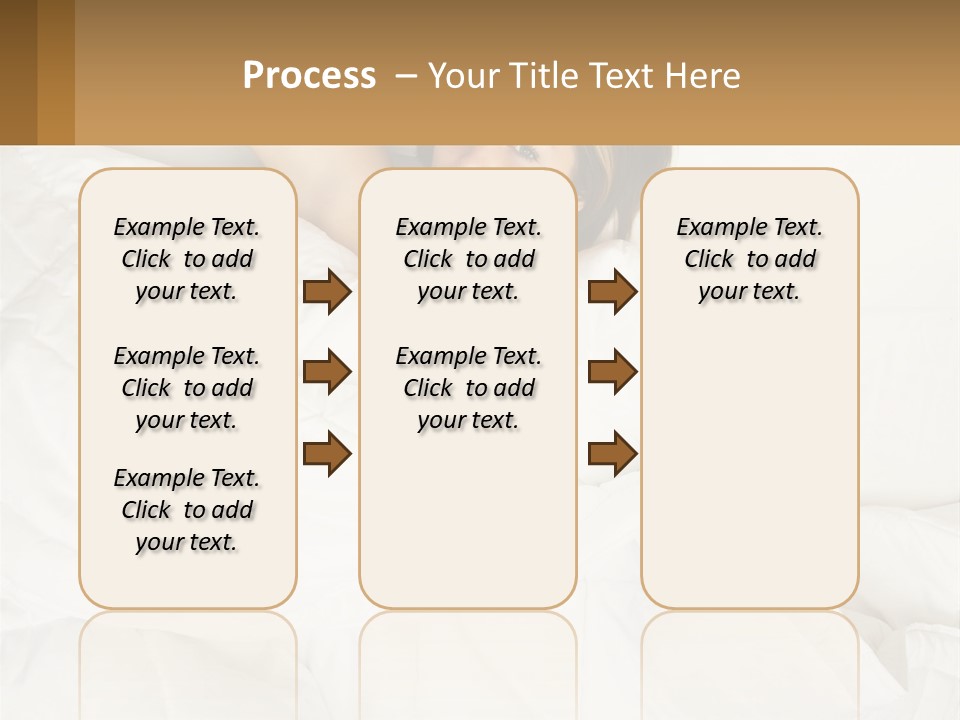 Process – Your Title Text Here

Example Text. Click to add your text.

Example Text. Click to add your text.

Example Text. Click to add your text.

Example Text. Click to add your text.

Example Text. Click to add your text.

Example Text. Click to add your text.